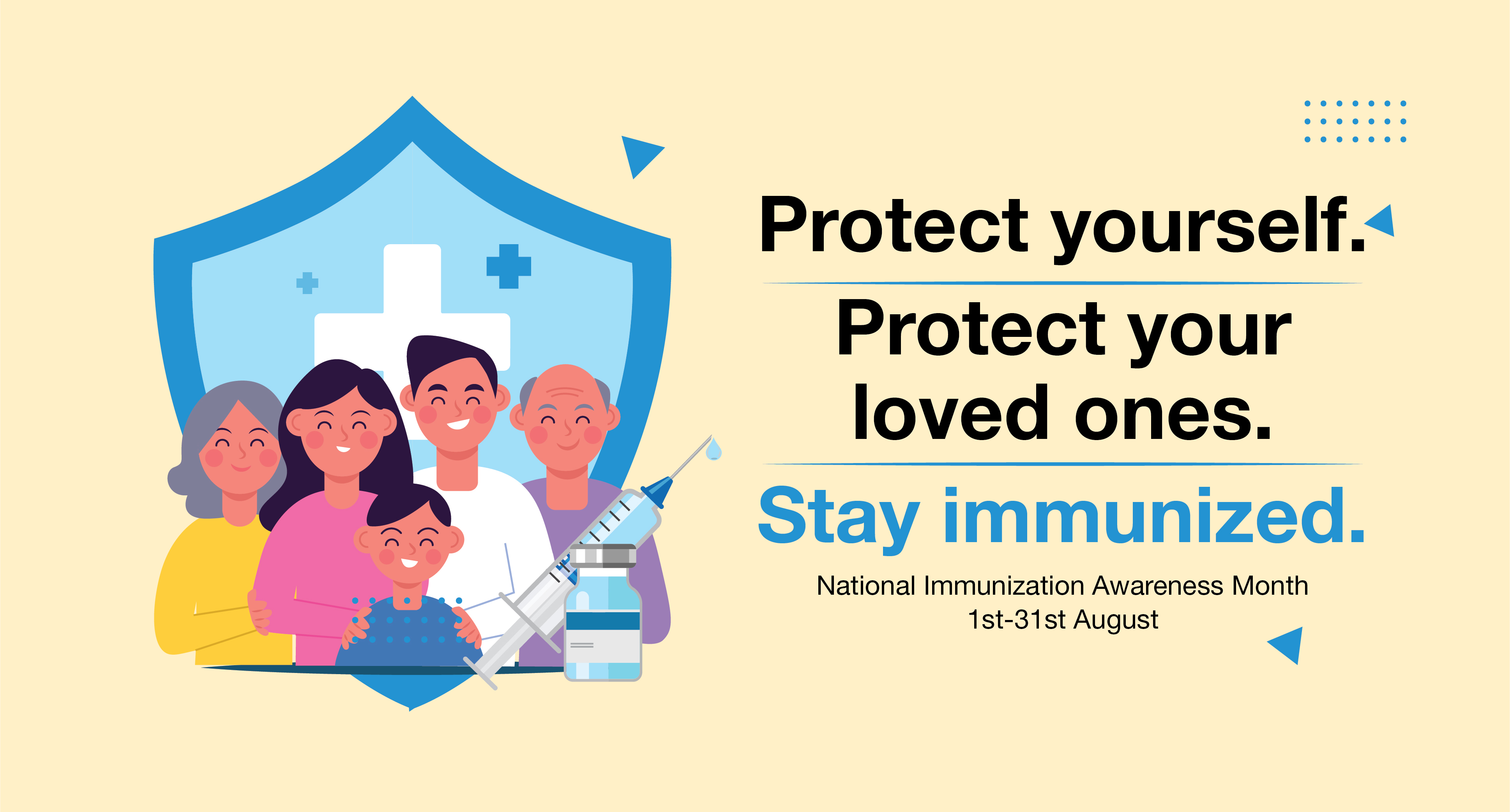 Protect yourself.

Protect your loved ones.

Stay immunized.

National Immunization Awareness Month
1st-31st August